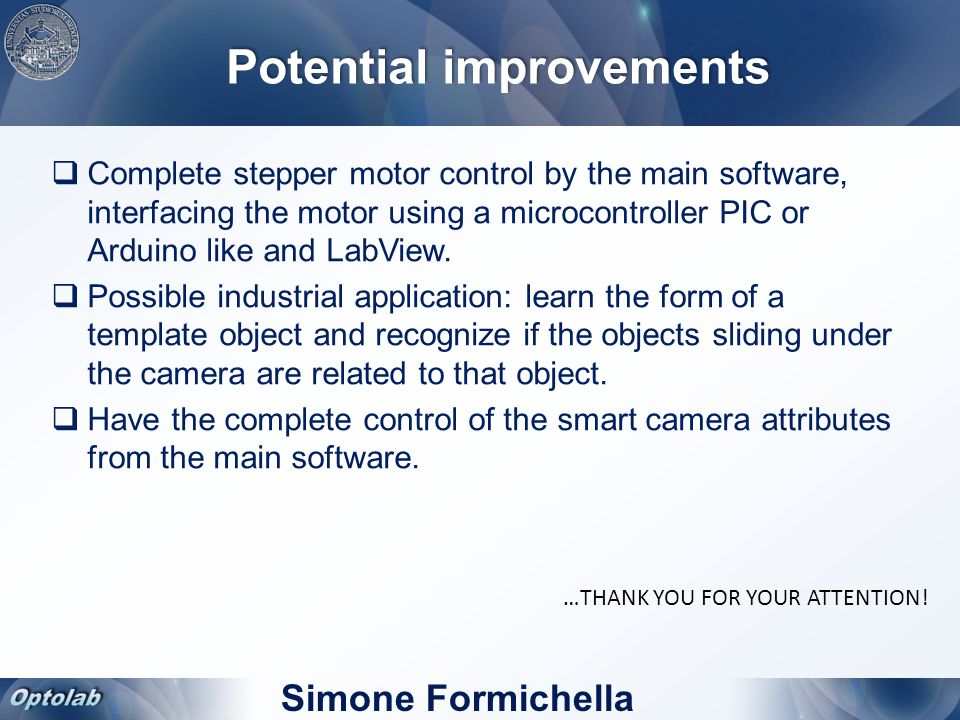 Potential improvements

❑ Complete stepper motor control by the main software, interfacing the motor using a microcontroller PIC or Arduino like and LabView.

❑ Possible industrial application: learn the form of a template object and recognize if the objects sliding under the camera are related to that object.

❑ Have the complete control of the smart camera attributes from the main software.

…THANK YOU FOR YOUR ATTENTION!

Optolab

Simone Formichella